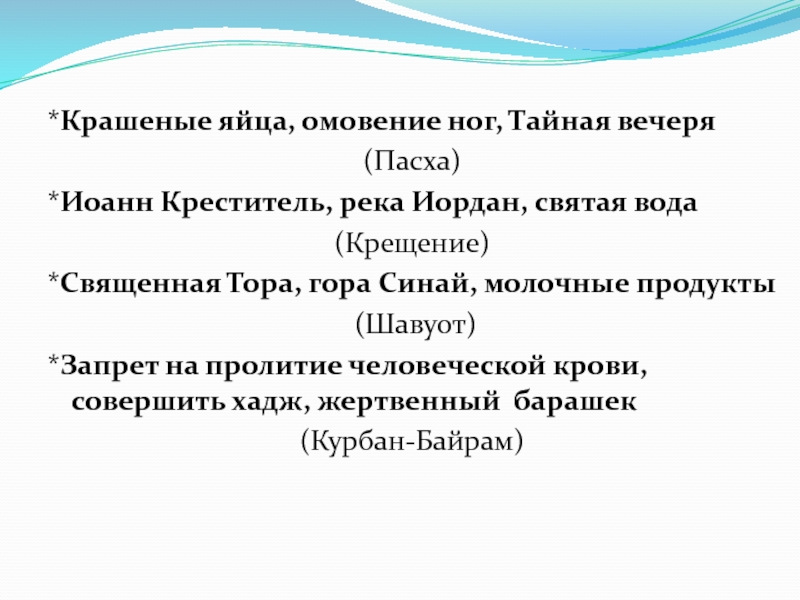 *Крашеные яйца, омовение ног, Тайная вечеря

(Пасха)

*Иоанн Креститель, река Иордан, святая вода

(Крещение)

*Священная Тора, гора Синай, молочные продукты

(Шавуот)

*Запрет на пролитие человеческой крови, совершить хадж, жертвенный барашек

(Курбан-Байрам)